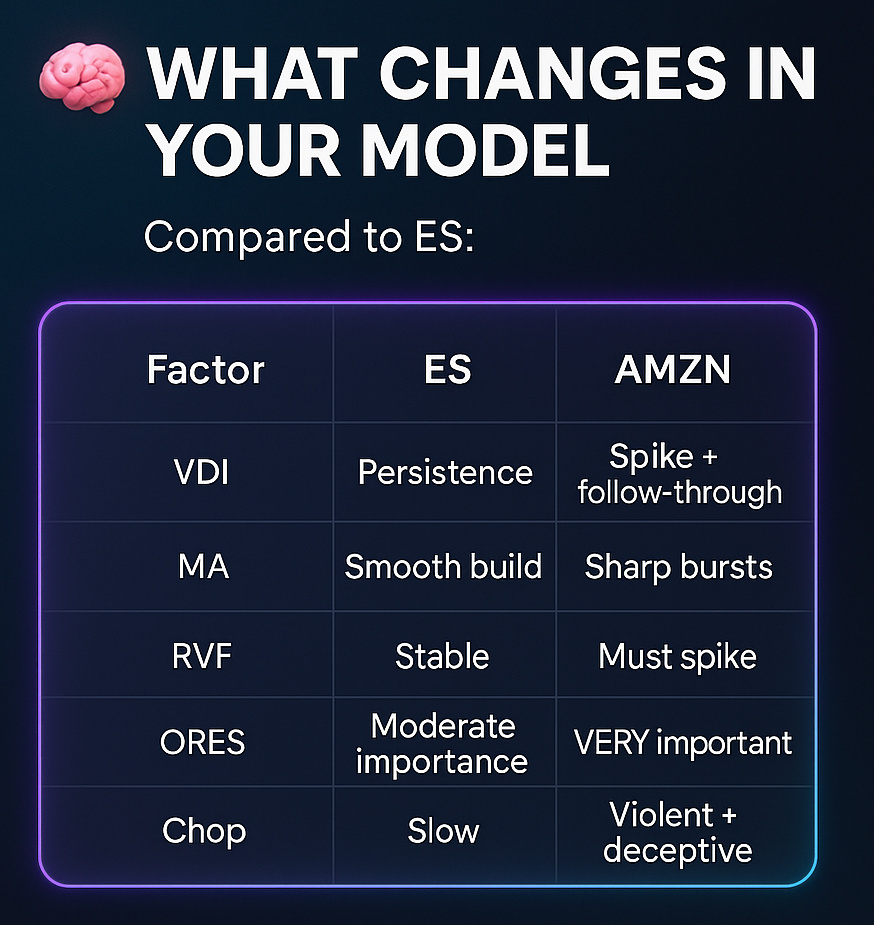 WHAT CHANGES IN YOUR MODEL

Compared to ES:

| Factor | ES | AMZN |
|---|---|---|
| VDI | Persistence | Spike + follow-through |
| MA | Smooth build | Sharp bursts |
| RVF | Stable | Must spike |
| ORES | Moderate importance | VERY important |
| Chop | Slow | Violent + deceptive |